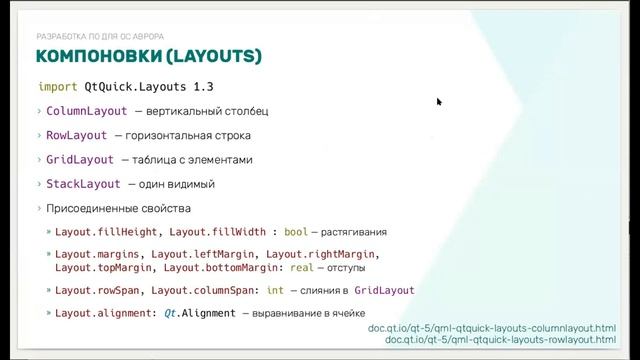 РАЗРАБОТКА ПО ДЛЯ ОС АВРОРА

КОМПОНОВКИ (LAYOUTS)

import QtQuick.Layouts 1.3

› ColumnLayout — вертикальный столбец

› RowLayout — горизонтальная строка

› GridLayout — таблица с элементами

› StackLayout — один видимый

› Присоединенные свойства

» Layout.fillHeight, Layout.fillWidth : bool — растягивания

» Layout.margins, Layout.leftMargin, Layout.rightMargin, Layout.topMargin, Layout.bottomMargin: real — отступы

» Layout.rowSpan, Layout.columnSpan: int — слияния в GridLayout

» Layout.alignment: Qt.Alignment — выравнивание в ячейке

doc.qt.io/qt-5/qml-qtquick-layouts-columnlayout.html
doc.qt.io/qt-5/qml-qtquick-layouts-rowlayout.html